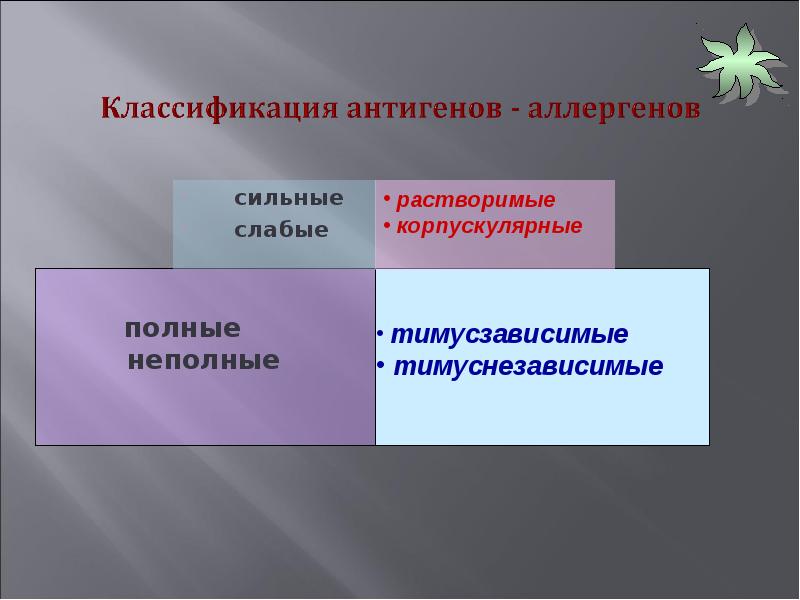 Классификация антигенов - аллергенов

сильные
слабые

• растворимые
• корпускулярные

полные
неполные

• тимусзависимые
• тимуснезависимые